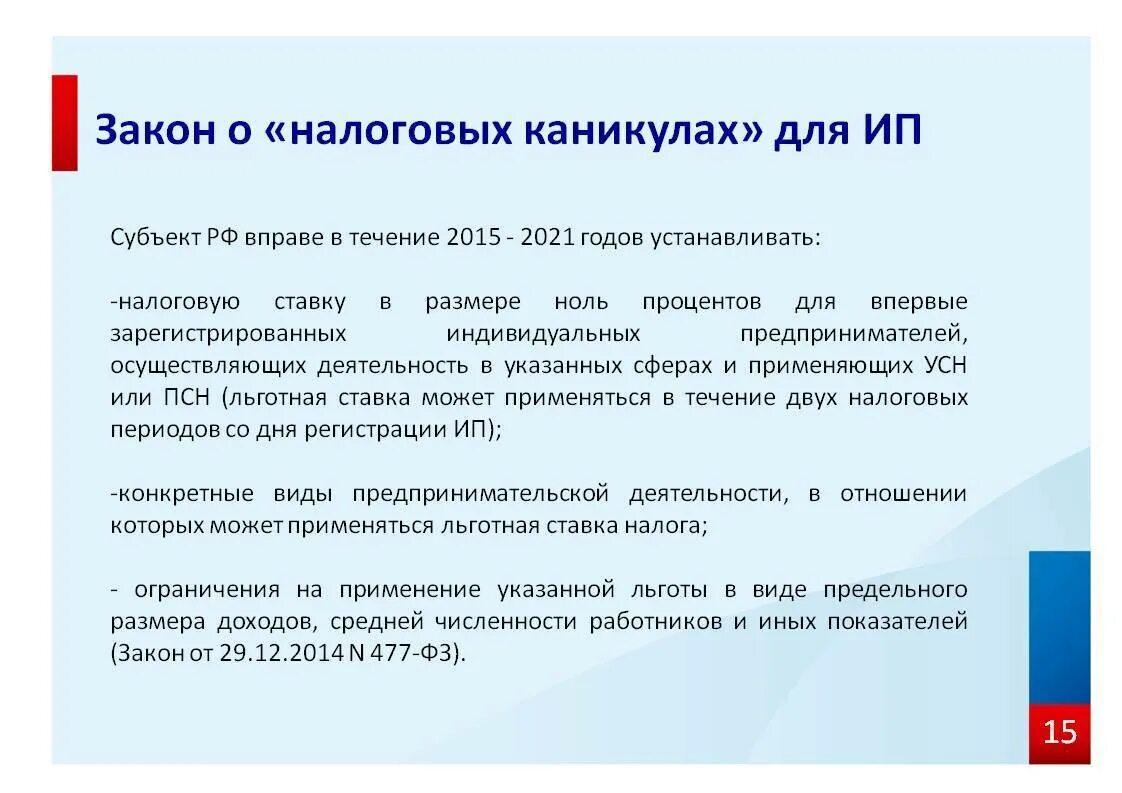 Закон о «налоговых каникулах» для ИП

Субъект РФ вправе в течение 2015 - 2021 годов устанавливать:

-налоговую ставку в размере ноль процентов для впервые зарегистрированных индивидуальных предпринимателей, осуществляющих деятельность в указанных сферах и применяющих УСН или ПСН (льготная ставка может применяться в течение двух налоговых периодов со дня регистрации ИП);

-конкретные виды предпринимательской деятельности, в отношении которых может применяться льготная ставка налога;

- ограничения на применение указанной льготы в виде предельного размера доходов, средней численности работников и иных показателей (Закон от 29.12.2014 N 477-ФЗ).

15